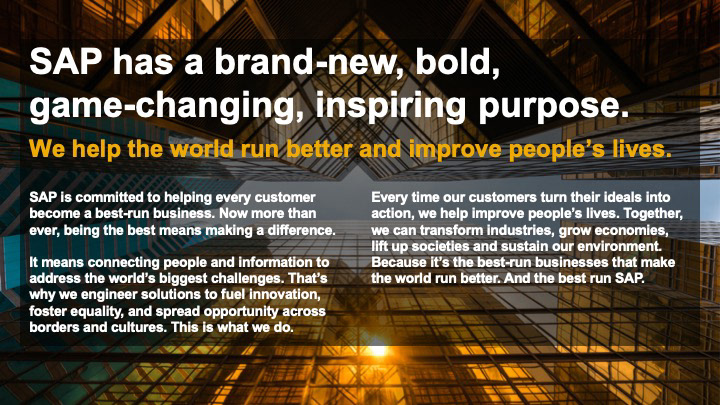 SAP has a brand-new, bold, game-changing, inspiring purpose.

We help the world run better and improve people's lives.

SAP is committed to helping every customer become a best-run business. Now more than ever, being the best means making a difference.

It means connecting people and information to address the world's biggest challenges. That's why we engineer solutions to fuel innovation, foster equality, and spread opportunity across borders and cultures. This is what we do.

Every time our customers turn their ideals into action, we help improve people's lives. Together, we can transform industries, grow economies, lift up societies and sustain our environment. Because it's the best-run businesses that make the world run better. And the best run SAP.